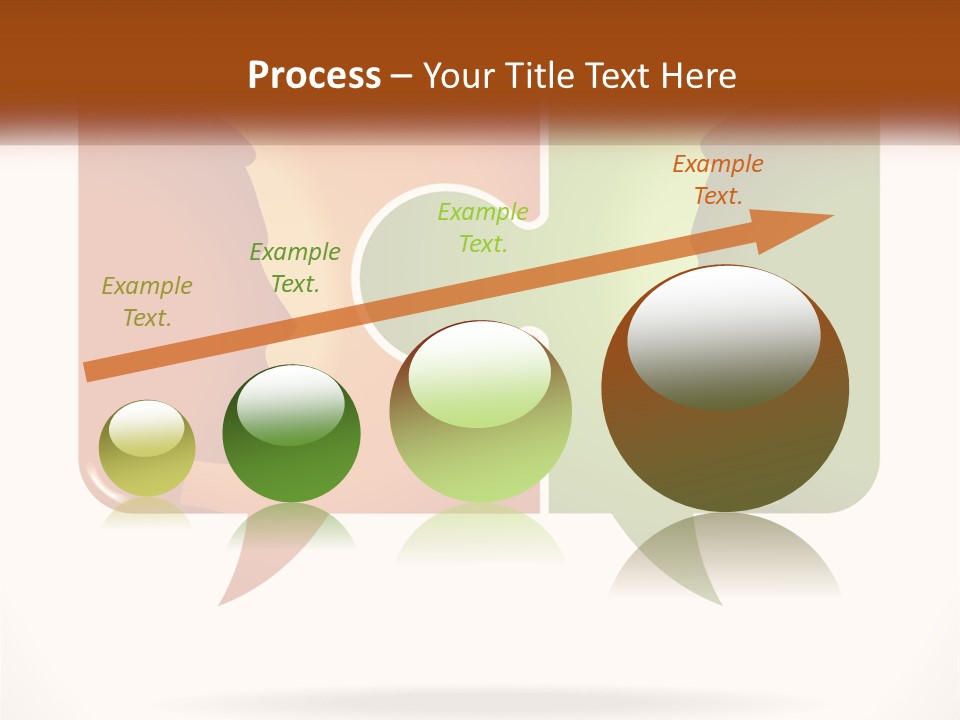 Process – Your Title Text Here

Example Text.

Example Text.

Example Text.

Example Text.